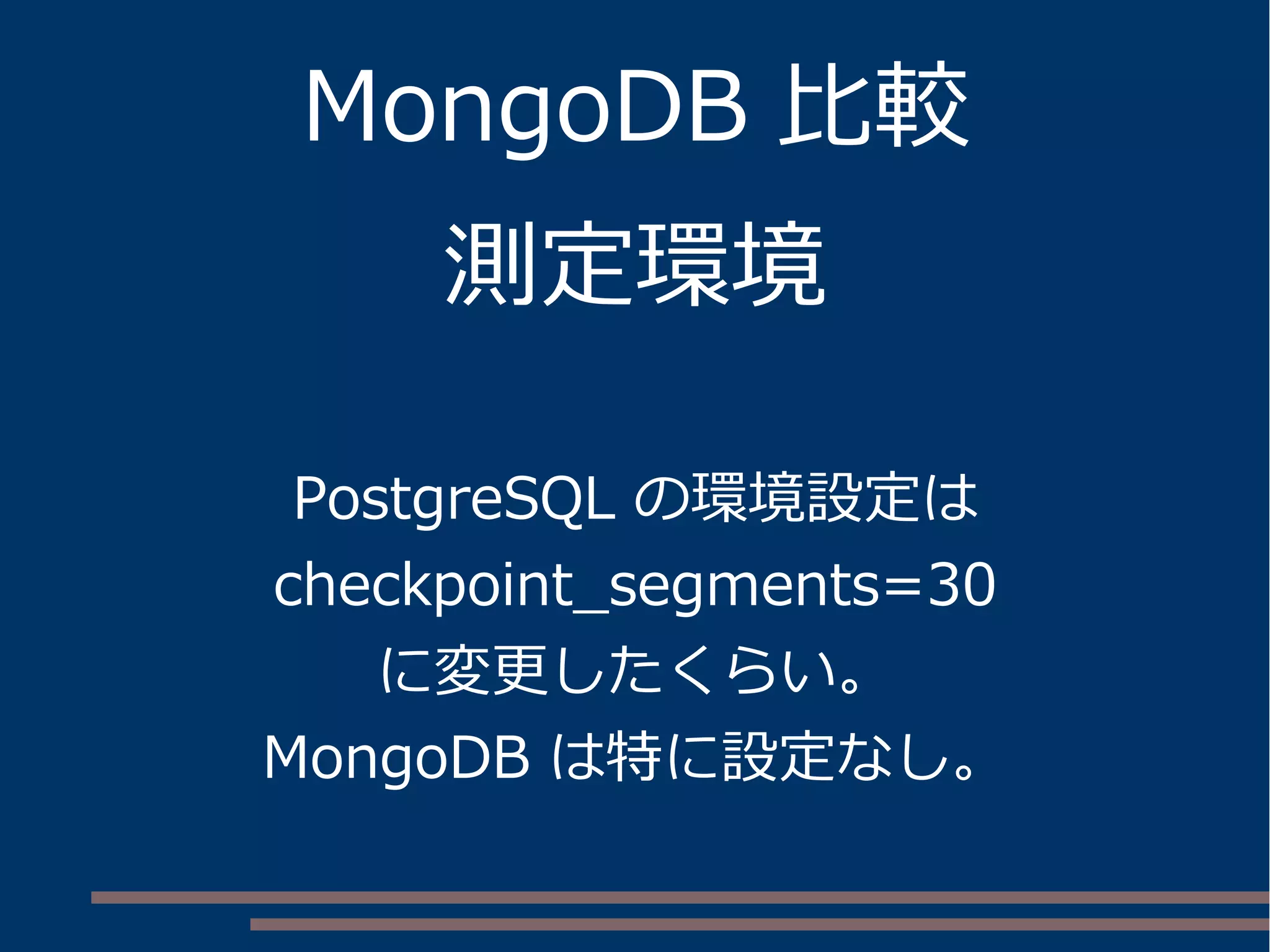 MongoDB 比較
測定環境

PostgreSQL の環境設定は checkpoint_segments＝30 に変更したくらい。
MongoDB は特に設定なし。